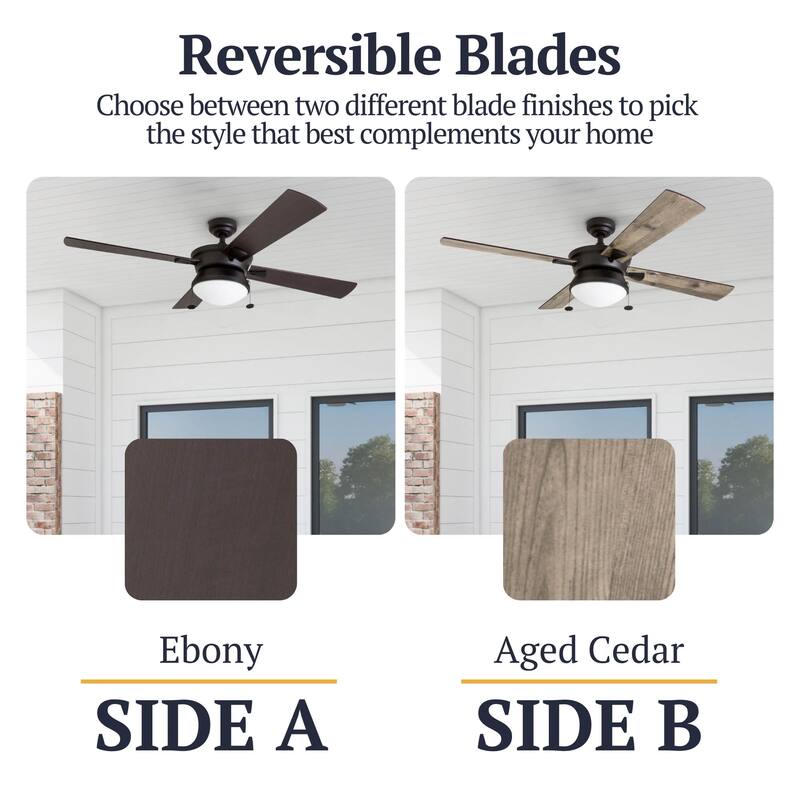 Reversible Blades

Choose between two different blade finishes to pick the style that best complements your home

Ebony

SIDE A

Aged Cedar

SIDE B